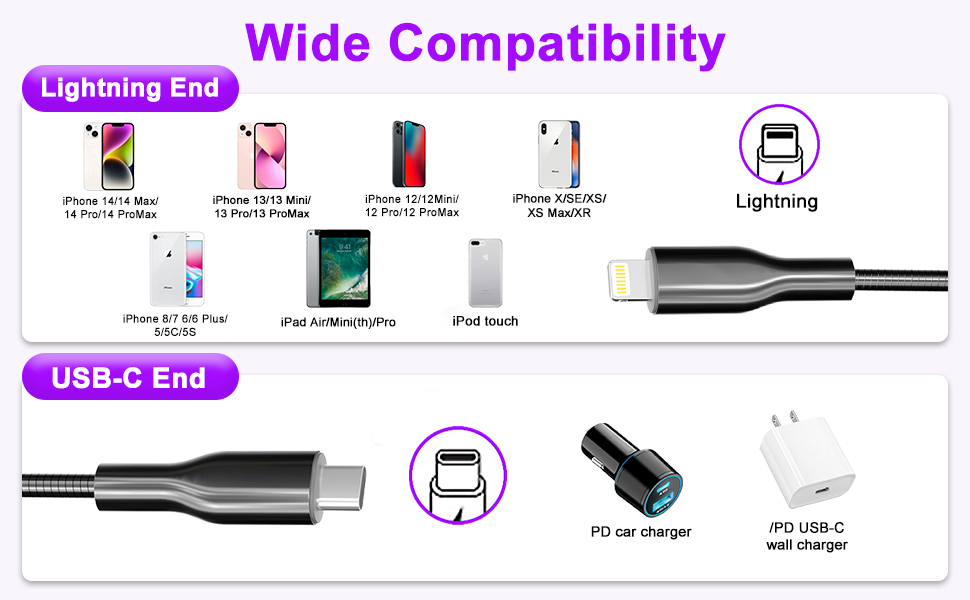 Wide Compatibility

Lightning End

iPhone 14/14 Max/ 14 Pro/14 ProMax

iPhone 13/13 Mini/ 13 Pro/13 ProMax

iPhone 12/12Mini/ 12 Pro/12 ProMax

iPhone X/SE/XS/ XS Max/XR

Lightning

iPhone 8/7 6/6 Plus/ 5/5C/5S

iPad Air/Mini(th)/Pro

iPod touch

USB-C End

PD car charger

/PD USB-C wall charger